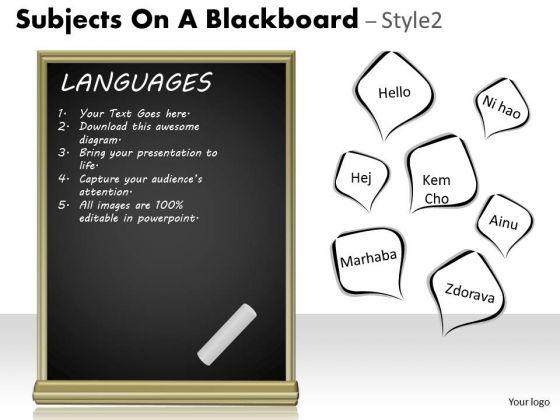 Subjects On A Blackboard – Style2

LANGUAGES

1. Your Text Goes here.
2. Download this awesome diagram.
3. Bring your presentation to life.
4. Capture your audience's attention.
5. All images are 100% editable in powerpoint.

Hello

Ni hao

Hej

Kem Cho

Ainu

Marhaba

Zdorava

Your logo